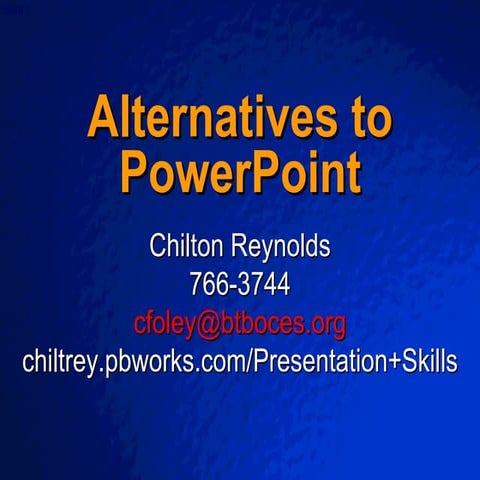 Alternatives to PowerPoint

Chilton Reynolds
766-3744
cfoley@btboces.org
chiltrey.pbworks.com/Presentation+Skills